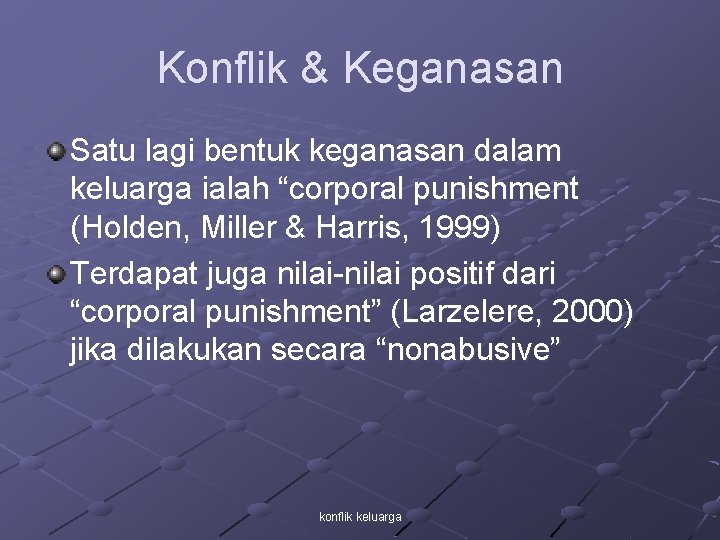 Konflik & Keganasan

Satu lagi bentuk keganasan dalam keluarga ialah “corporal punishment (Holden, Miller & Harris, 1999)

Terdapat juga nilai-nilai positif dari “corporal punishment” (Larzelere, 2000) jika dilakukan secara “nonabusive”

konflik keluarga